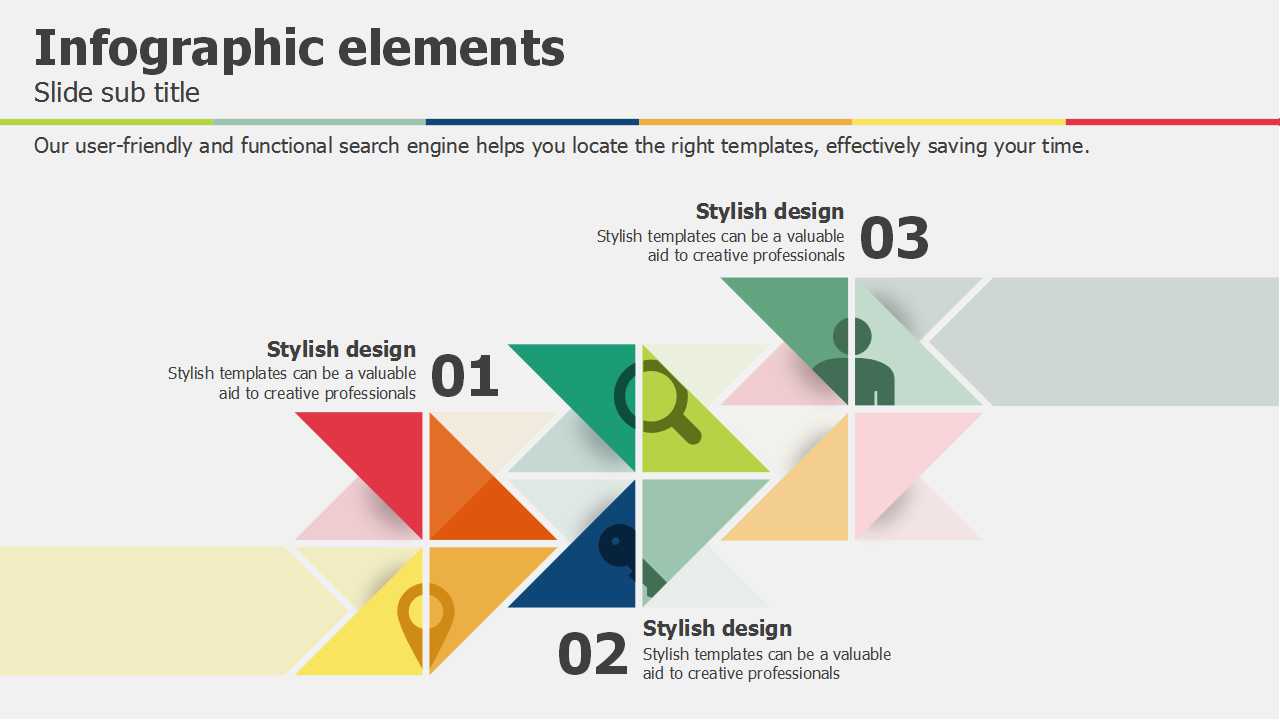 Infographic elements
Slide sub title

Our user-friendly and functional search engine helps you locate the right templates, effectively saving your time.

Stylish design
Stylish templates can be a valuable aid to creative professionals
03

Stylish design
Stylish templates can be a valuable aid to creative professionals
01

02
Stylish design
Stylish templates can be a valuable aid to creative professionals